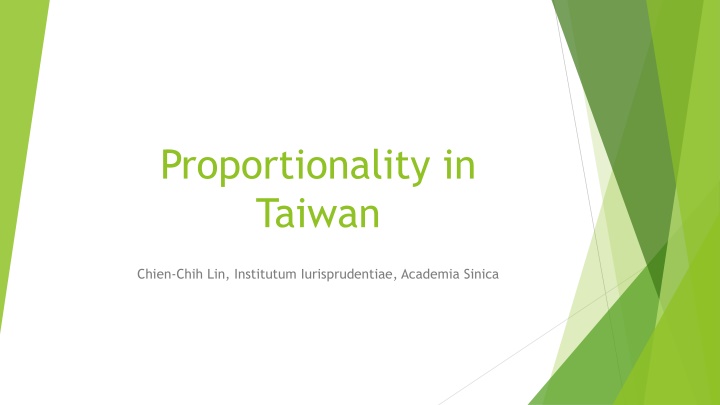 Proportionality in Taiwan

Chien-Chih Lin, Institutum Iurisprudentiae, Academia Sinica